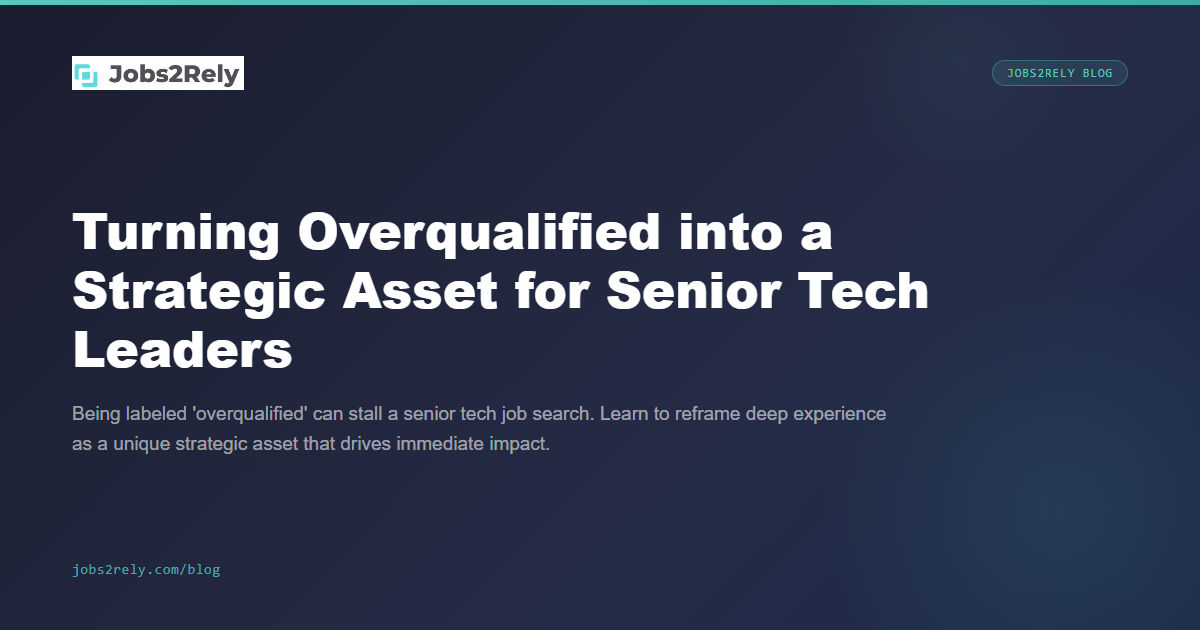 Jobs2Rely

JOBS2RELY BLOG

Turning Overqualified into a Strategic Asset for Senior Tech Leaders

Being labeled 'overqualified' can stall a senior tech job search. Learn to reframe deep experience as a unique strategic asset that drives immediate impact.

jobs2rely.com/blog